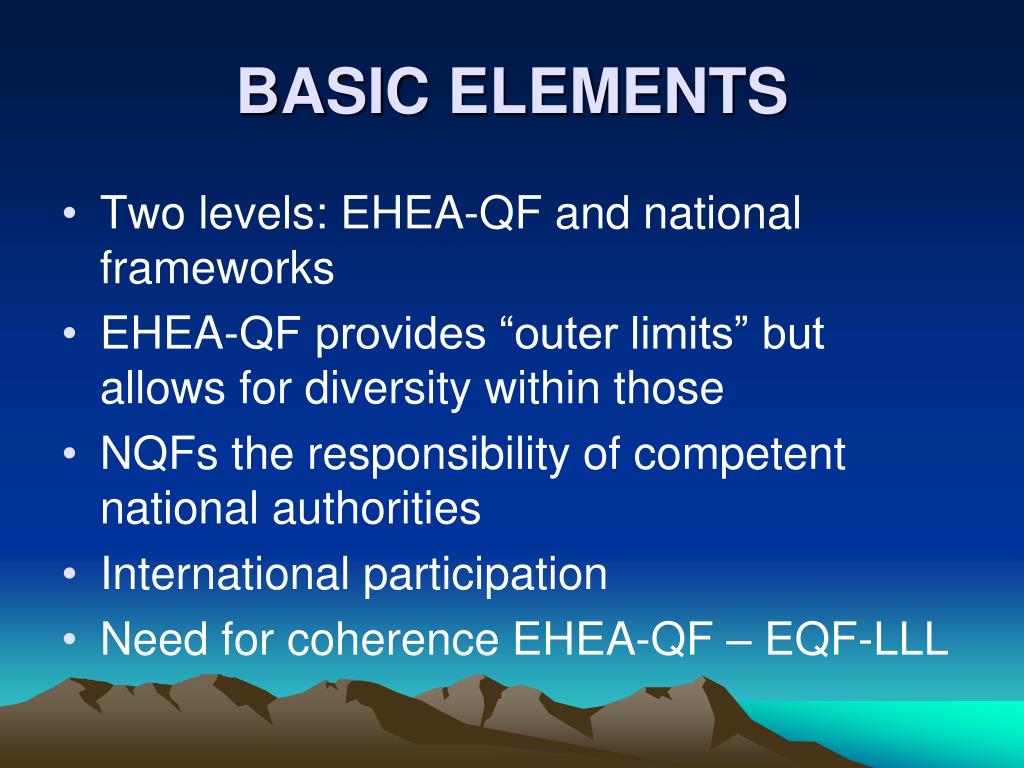 BASIC ELEMENTS

• Two levels: EHEA-QF and national frameworks
• EHEA-QF provides “outer limits” but allows for diversity within those
• NQFs the responsibility of competent national authorities
• International participation
• Need for coherence EHEA-QF – EQF-LLL